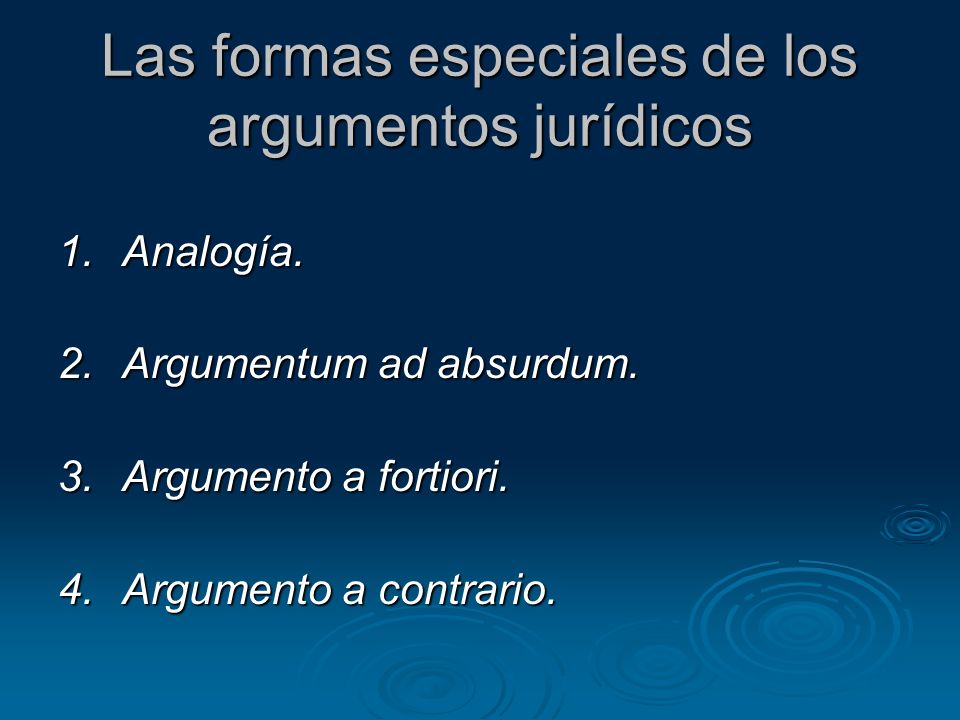 Las formas especiales de los argumentos jurídicos

1. Analogía.

2. Argumentum ad absurdum.

3. Argumento a fortiori.

4. Argumento a contrario.